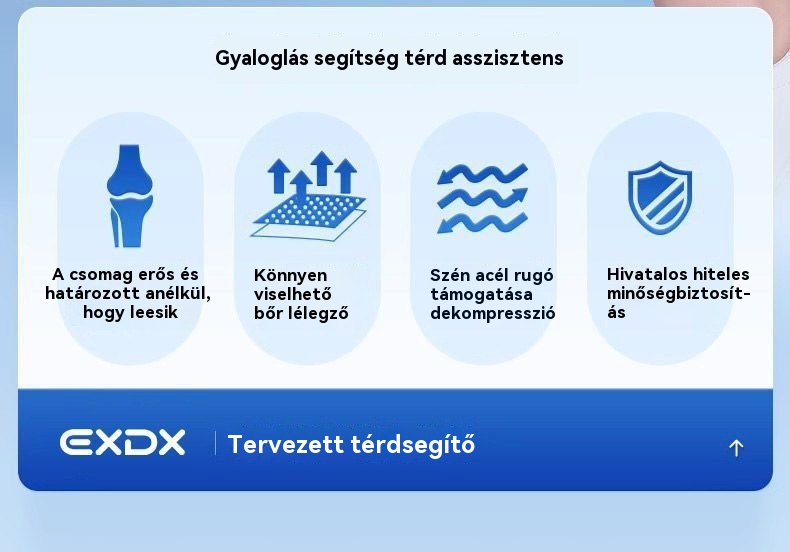 Gyaloglás segítség térd asszisztens

A csomag erős és határozott anélkül, hogy leesik

Könnyen viselhető bőr lélegző

Szén acél rugó támogatása dekompresszió

Hivatalos hiteles minőségbiztosítás

EXDX

Tervezett térdsegítő